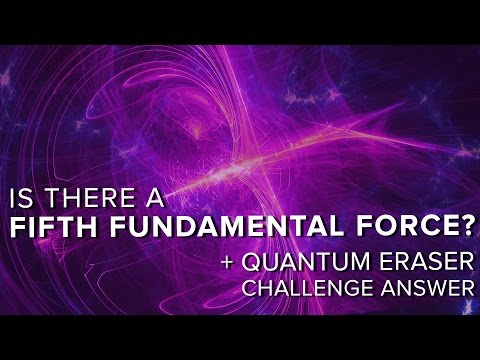 IS THERE A
FIFTH FUNDAMENTAL FORCE?
+ QUANTUM ERASER
CHALLENGE ANSWER